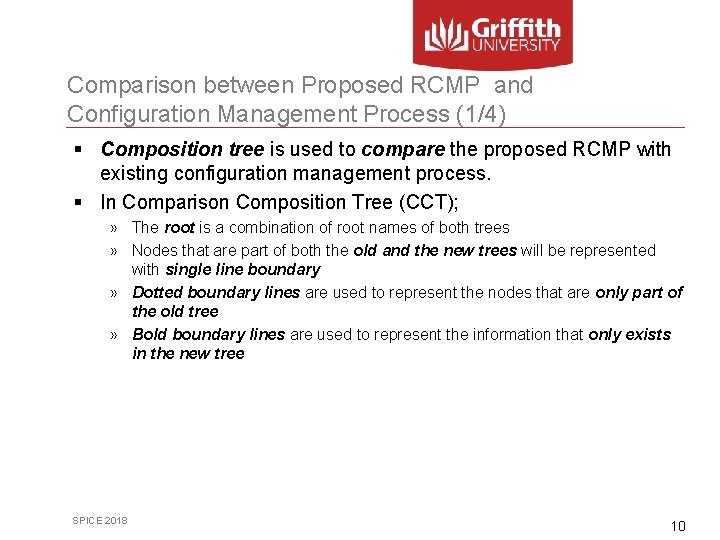 Griffith UNIVERSITY

Comparison between Proposed RCMP and Configuration Management Process (1/4)

▪ Composition tree is used to compare the proposed RCMP with existing configuration management process.

▪ In Comparison Composition Tree (CCT);

» The root is a combination of root names of both trees

» Nodes that are part of both the old and the new trees will be represented with single line boundary

» Dotted boundary lines are used to represent the nodes that are only part of the old tree

» Bold boundary lines are used to represent the information that only exists in the new tree

SPICE 2018

10